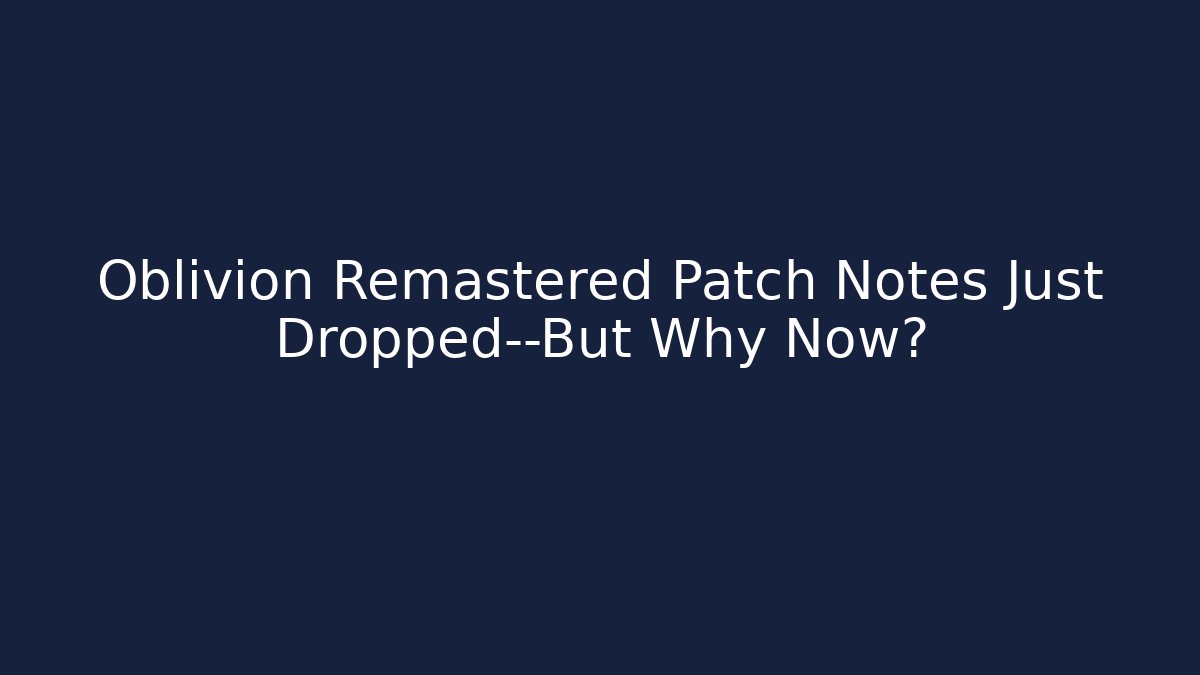 Oblivion Remastered Patch Notes Just Dropped--But Why Now?